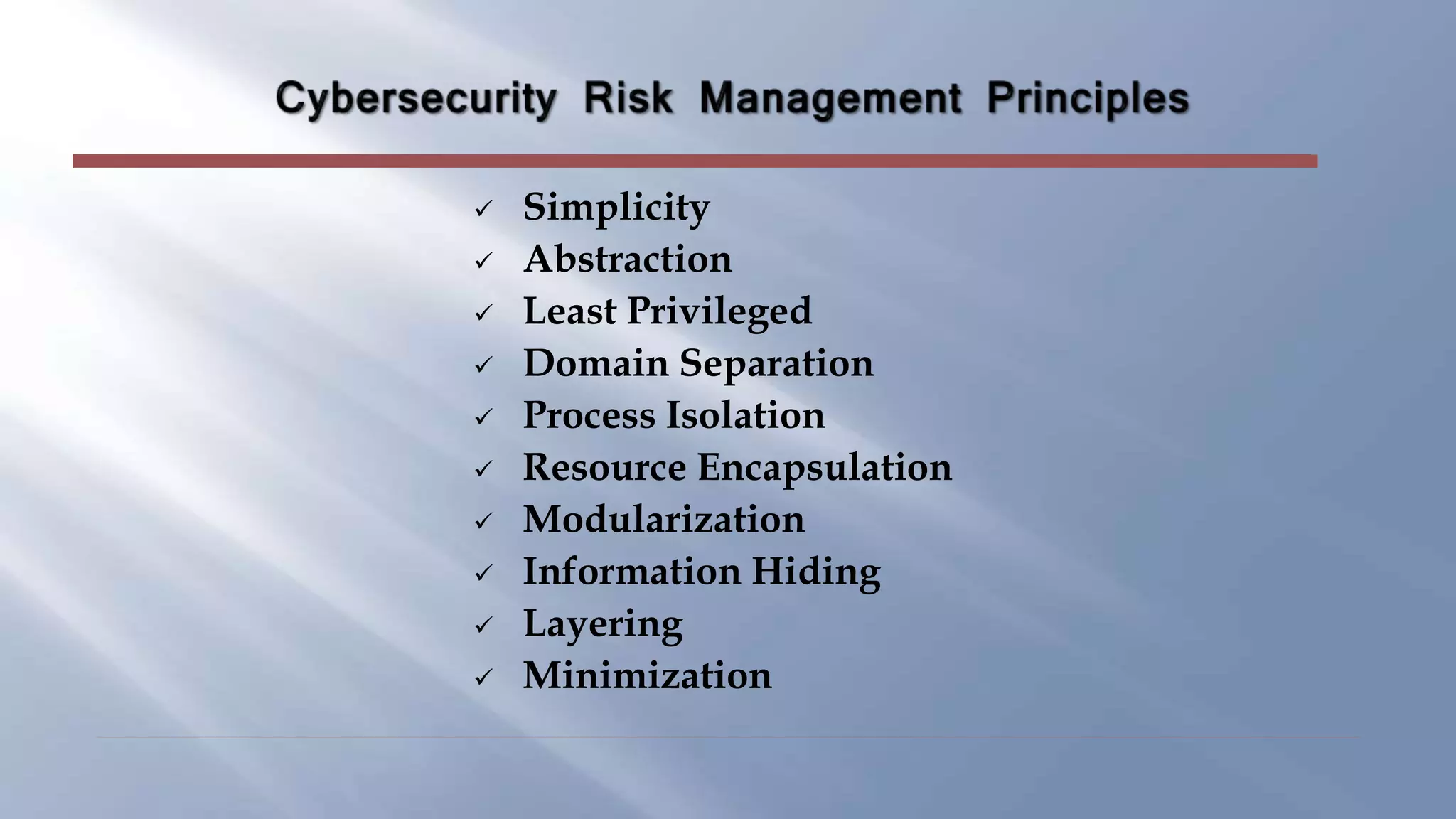 Cybersecurity Risk Management Principles

✓ Simplicity
✓ Abstraction
✓ Least Privileged
✓ Domain Separation
✓ Process Isolation
✓ Resource Encapsulation
✓ Modularization
✓ Information Hiding
✓ Layering
✓ Minimization